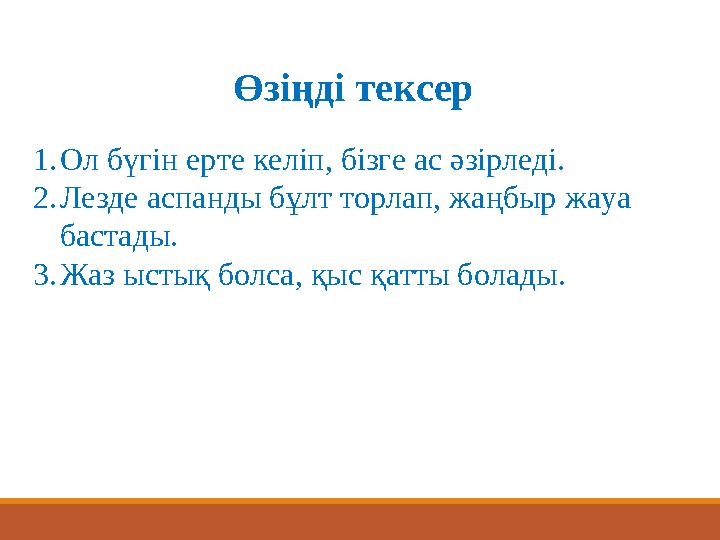 Өзіңді тексер

1. Ол бүгін ерте келіп, бізге ас әзірледі.
2. Лезде аспанды бұлт торлап, жаңбыр жауа бастады.
3. Жаз ыстық болса, қыс қатты болады.